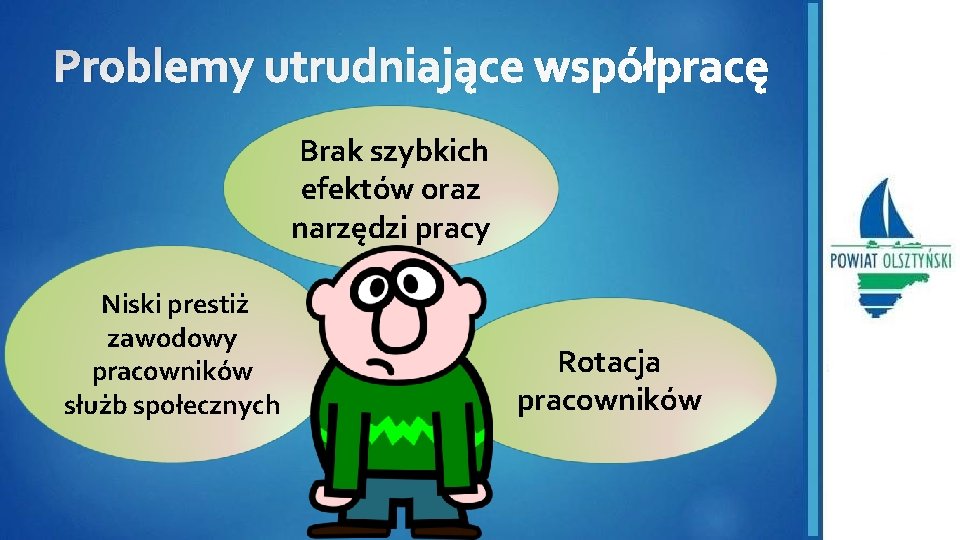 Problemy utrudniające współpracę

Brak szybkich efektów oraz narzędzi pracy

Niski prestiż zawodowy pracowników służb społecznych

Rotacja pracowników

POWIAT OLSZTYŃSKI